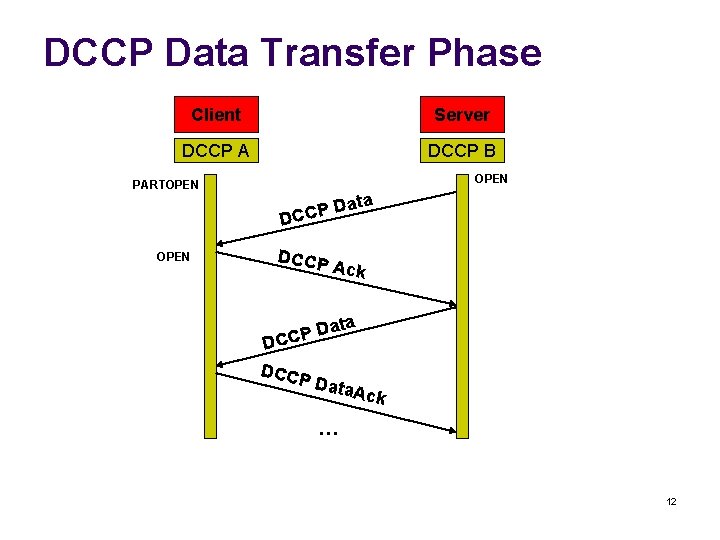 DCCP Data Transfer Phase

Client

Server

DCCP A

DCCP B

PARTOPEN

OPEN

DCCP Data

OPEN

DCCP Ack

DCCP Data

DCCP DataAck

...

12